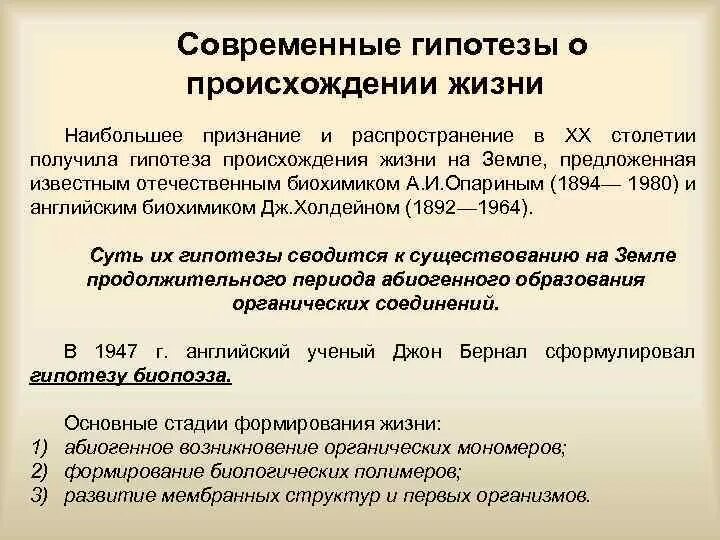 Современные гипотезы о происхождении жизни

Наибольшее признание и распространение в XX столетии получила гипотеза происхождения жизни на Земле, предложенная известным отечественным биохимиком А.И.Опариным (1894— 1980) и английским биохимиком Дж.Холдейном (1892—1964).

Суть их гипотезы сводится к существованию на Земле продолжительного периода абиогенного образования органических соединений.

В 1947 г. английский ученый Джон Бернал сформулировал гипотезу биопоэза.

Основные стадии формирования жизни:
1) абиогенное возникновение органических мономеров;
2) формирование биологических полимеров;
3) развитие мембранных структур и первых организмов.